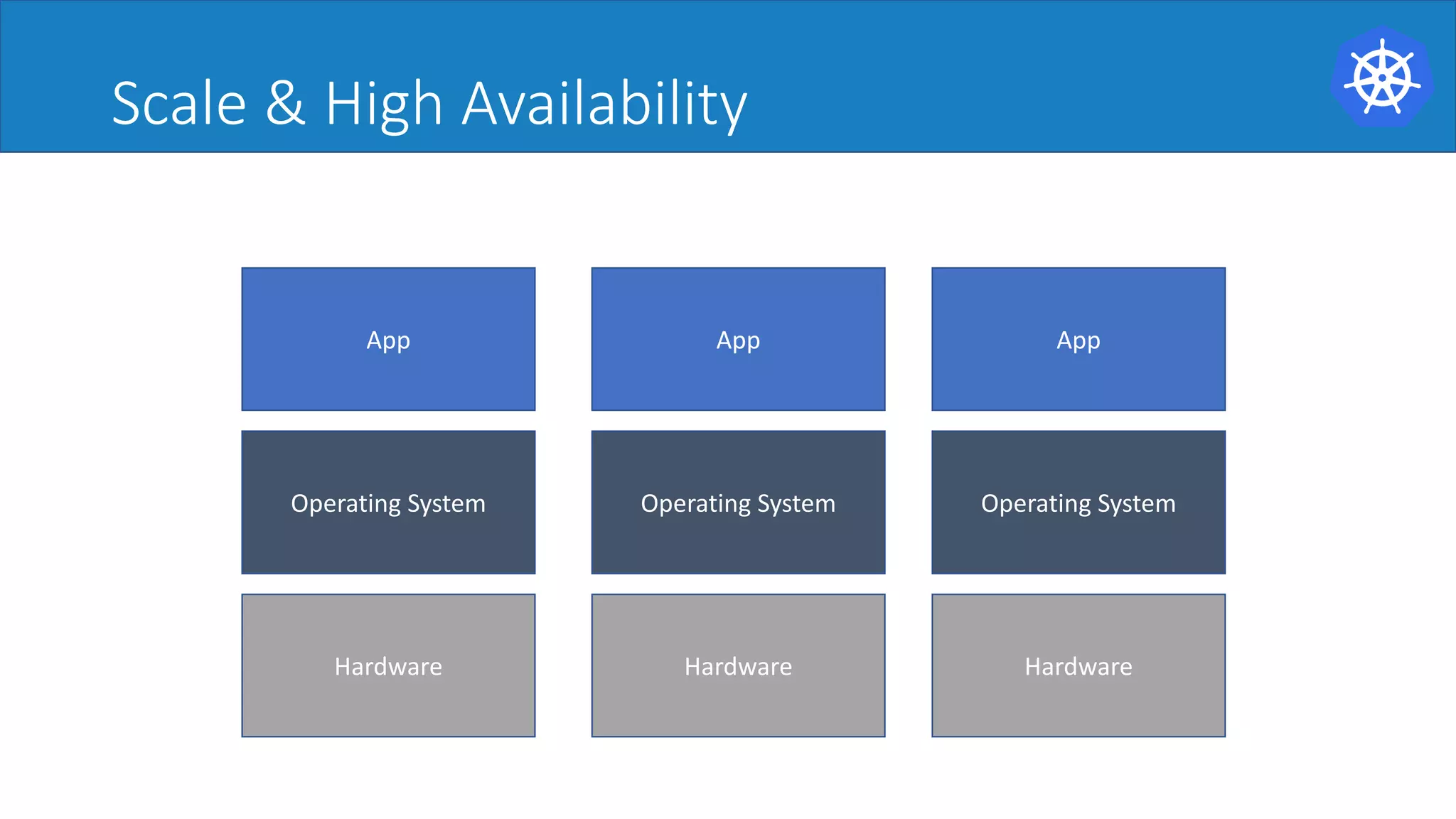 Scale & High Availability

App

Operating System

Hardware

App

Operating System

Hardware

App

Operating System

Hardware